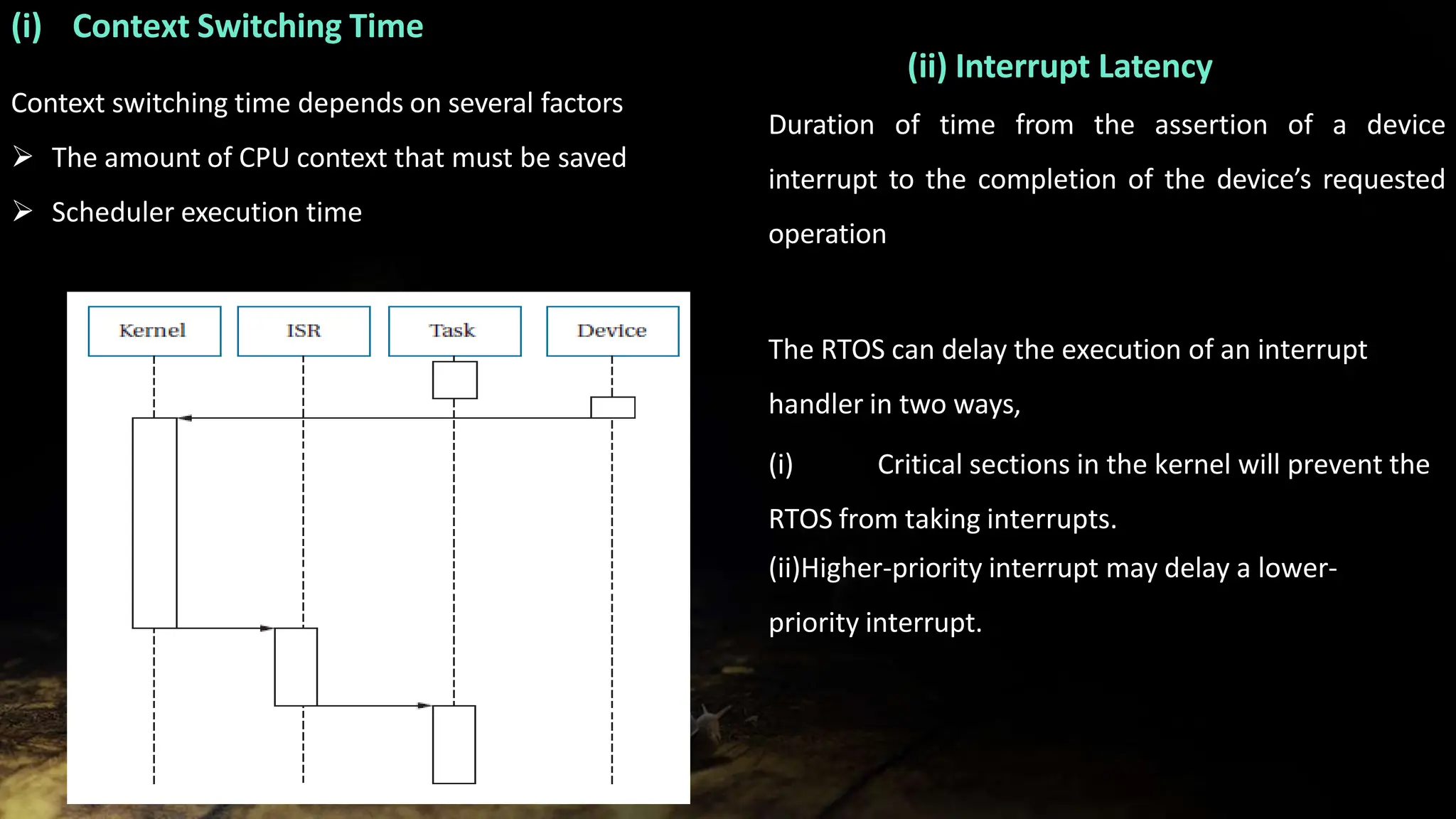 (i) Context Switching Time

Context switching time depends on several factors

➢ The amount of CPU context that must be saved

➢ Scheduler execution time

Kernel

ISR

Task

Device

(ii) Interrupt Latency

Duration of time from the assertion of a device interrupt to the completion of the device's requested operation

The RTOS can delay the execution of an interrupt handler in two ways,

(i) Critical sections in the kernel will prevent the RTOS from taking interrupts.

(ii)Higher-priority interrupt may delay a lower-priority interrupt.